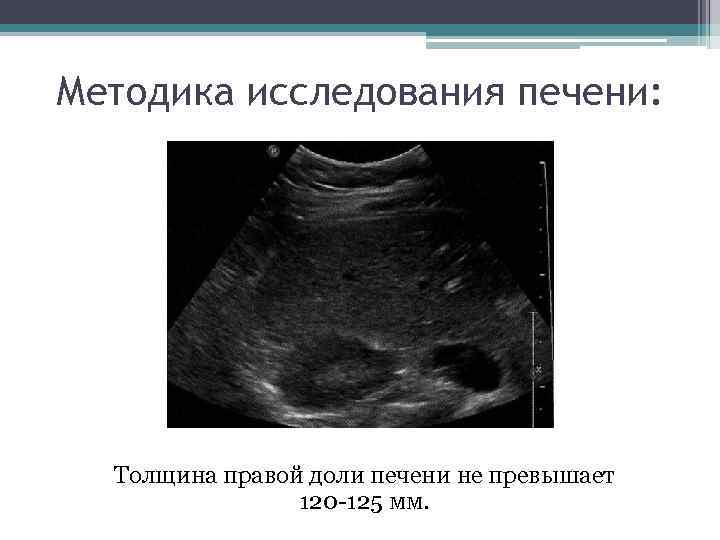 Методика исследования печени:

Толщина правой доли печени не превышает 120-125 мм.